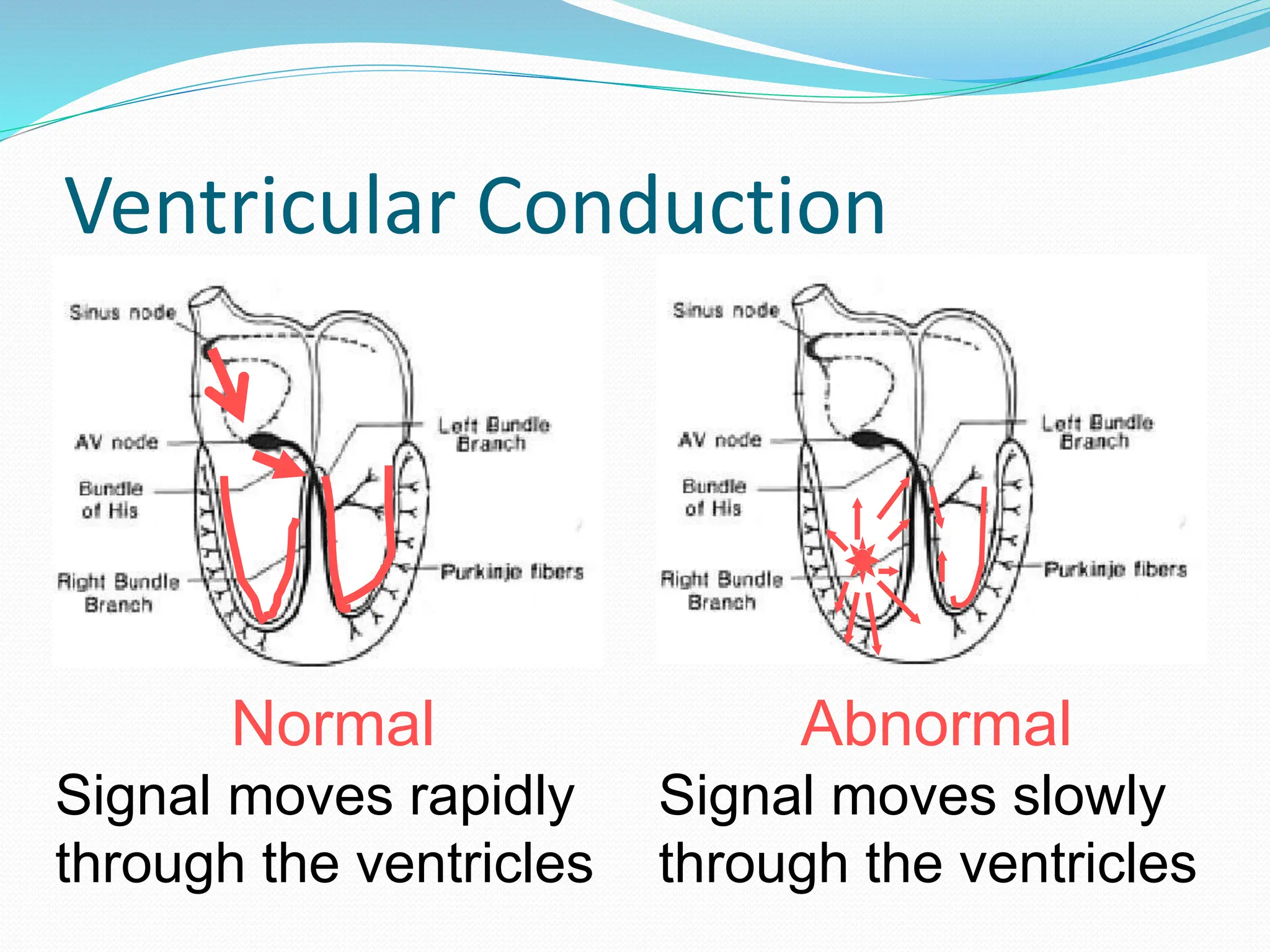 Ventricular Conduction

Sinus node

AV node

Bundle of His

Right Bundle Branch

Left Bundle Branch

Purkinje fibers

Sinus node

AV node

Bundle of His

Right Bundle Branch

Left Bundle Branch

Purkinje fibers

Normal

Signal moves rapidly through the ventricles

Abnormal

Signal moves slowly through the ventricles